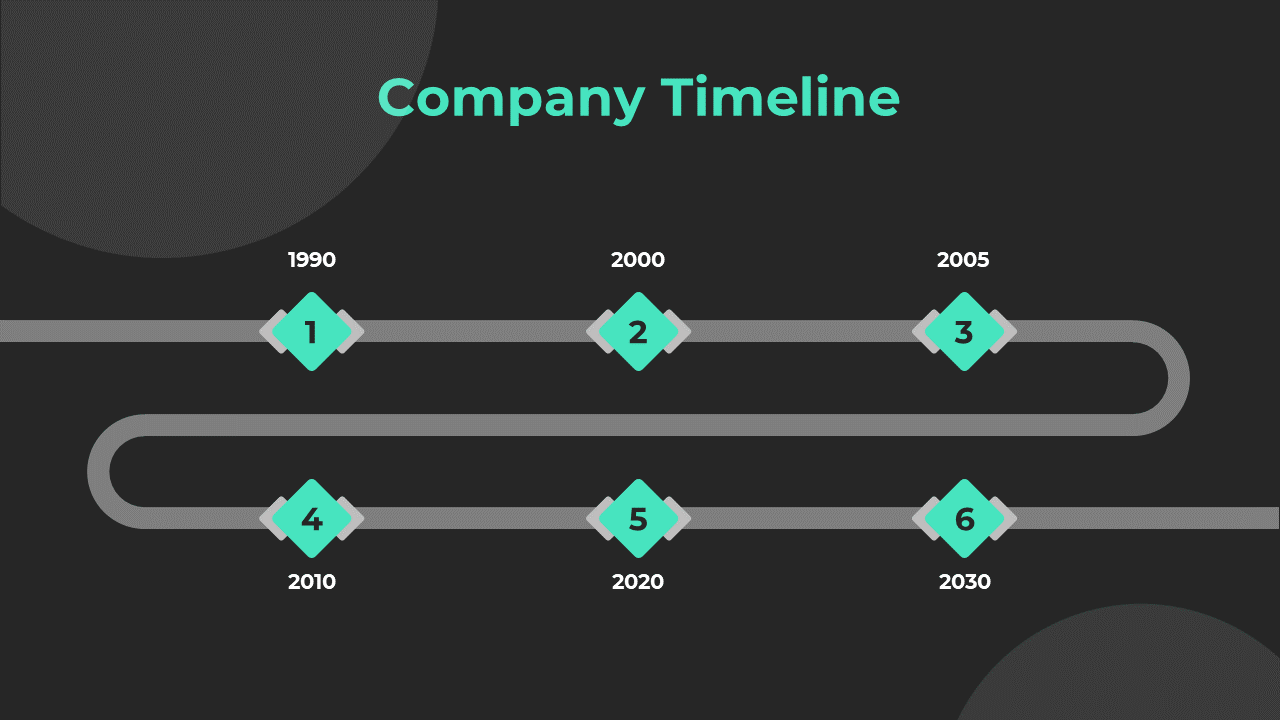 Company Timeline

1990
1

2000
2

2005
3

4
2010

5
2020

6
2030